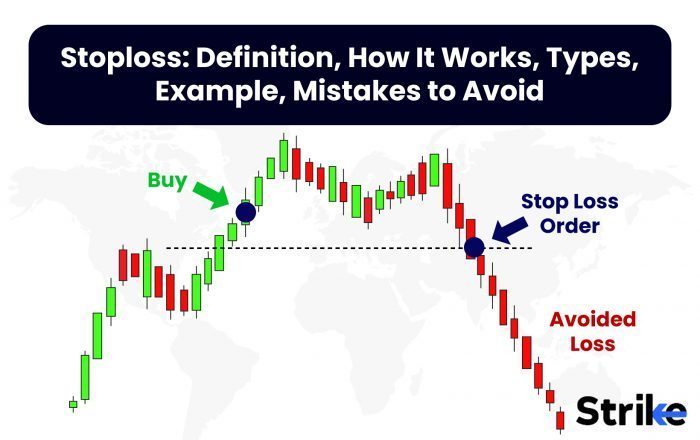 Stoploss: Definition, How It Works, Types, Example, Mistakes to Avoid

Buy

Stop Loss Order

Avoided Loss

Strike